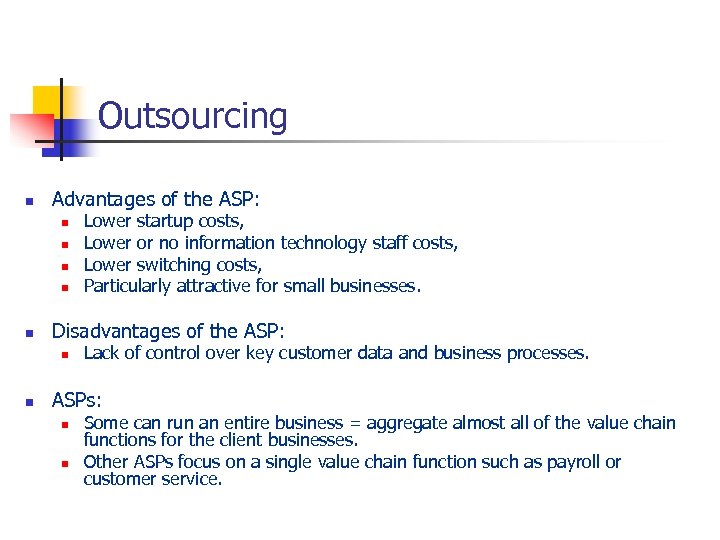 Outsourcing

Advantages of the ASP:
Lower startup costs,
Lower or no information technology staff costs,
Lower switching costs,
Particularly attractive for small businesses.

Disadvantages of the ASP:
Lack of control over key customer data and business processes.

ASPs:
Some can run an entire business = aggregate almost all of the value chain functions for the client businesses.
Other ASPs focus on a single value chain function such as payroll or customer service.